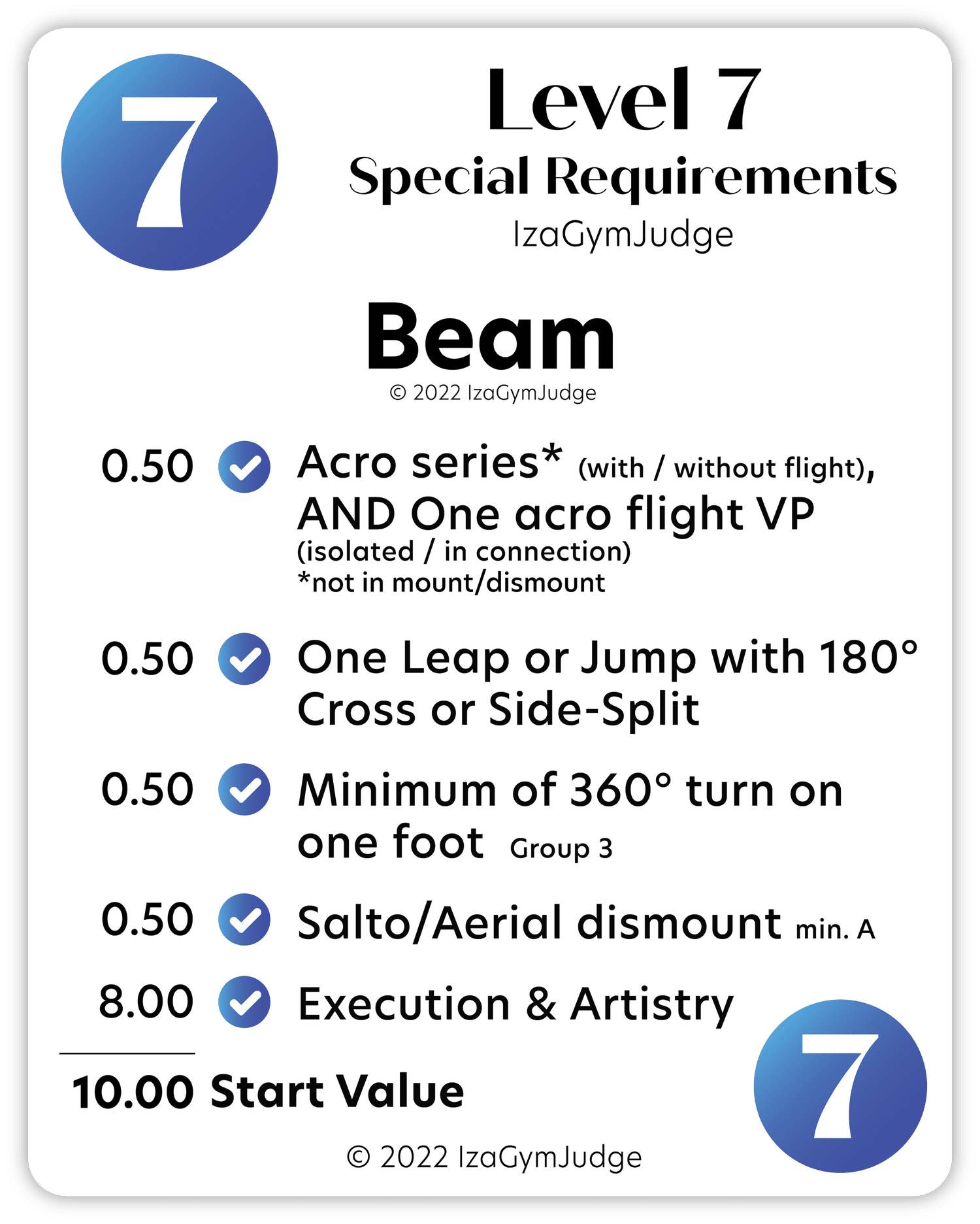 7

Level 7
Special Requirements
IzaGymJudge

Beam
© 2022 IzaGymJudge

0.50 Acro series* (with / without flight), AND One acro flight VP (isolated / in connection) *not in mount/dismount

0.50 One Leap or Jump with 180° Cross or Side-Split

0.50 Minimum of 360° turn on one foot Group 3

0.50 Salto/Aerial dismount min. A

8.00 Execution & Artistry

10.00 Start Value

7

© 2022 IzaGymJudge